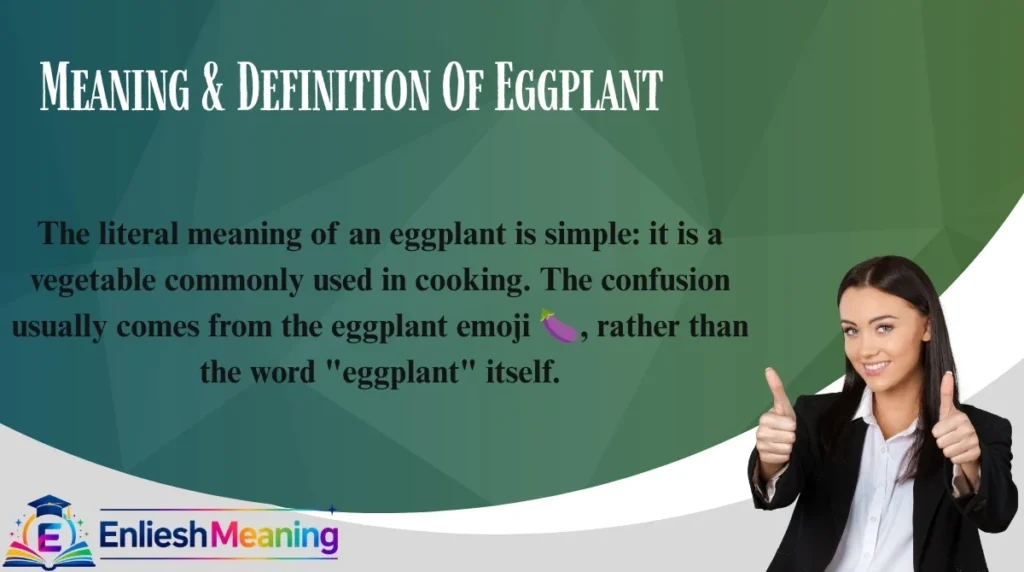 MEANING & DEFINITION OF EGGPLANT

The literal meaning of an eggplant is simple: it is a vegetable commonly used in cooking. The confusion usually comes from the eggplant emoji 🍆, rather than the word "eggplant" itself.

E EnlieshMeaning